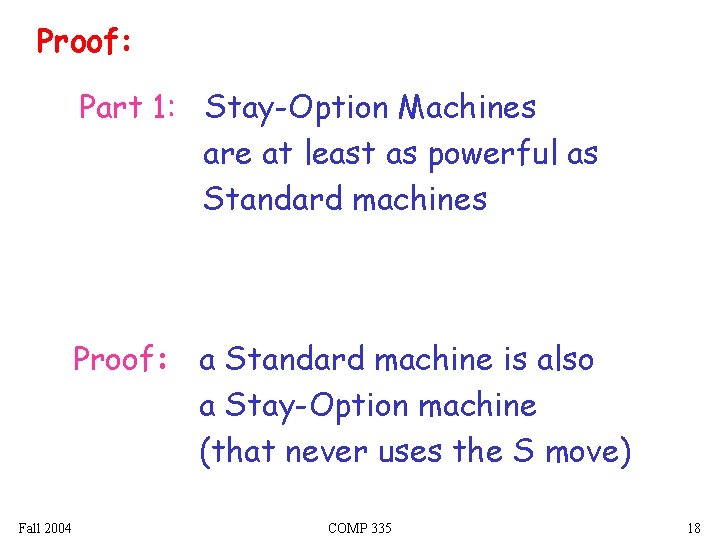 Proof:

Part 1: Stay-Option Machines are at least as powerful as Standard machines

Proof: a Standard machine is also a Stay-Option machine (that never uses the S move)

Fall 2004 COMP 335 18